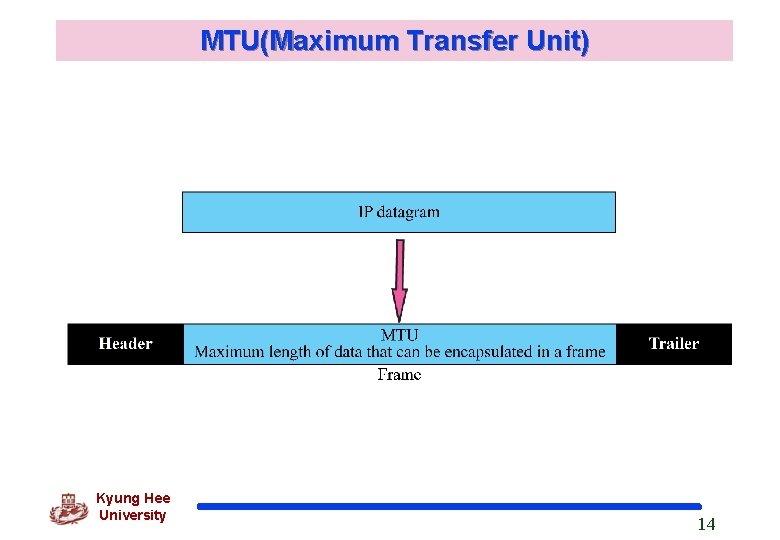 MTU(Maximum Transfer Unit)

IP datagram

Header

MTU
Maximum length of data that can be encapsulated in a frame

Trailer

Frame

Kyung Hee
University

14